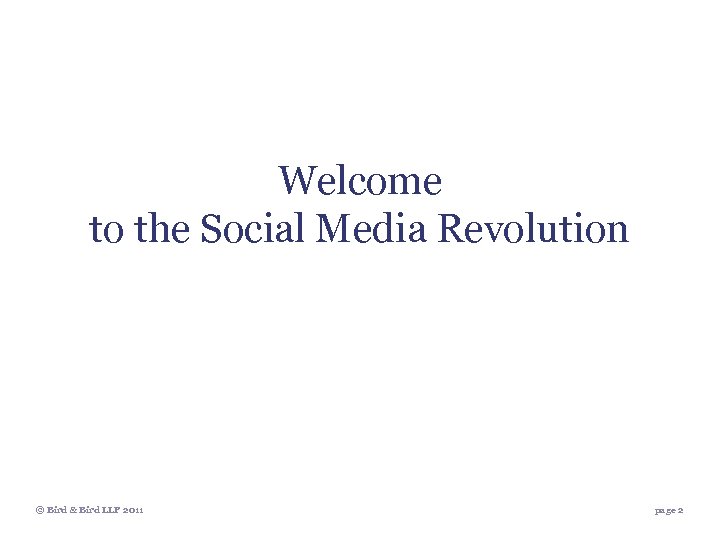 Welcome
to the Social Media Revolution

© Bird & Bird LLP 2011

page 2